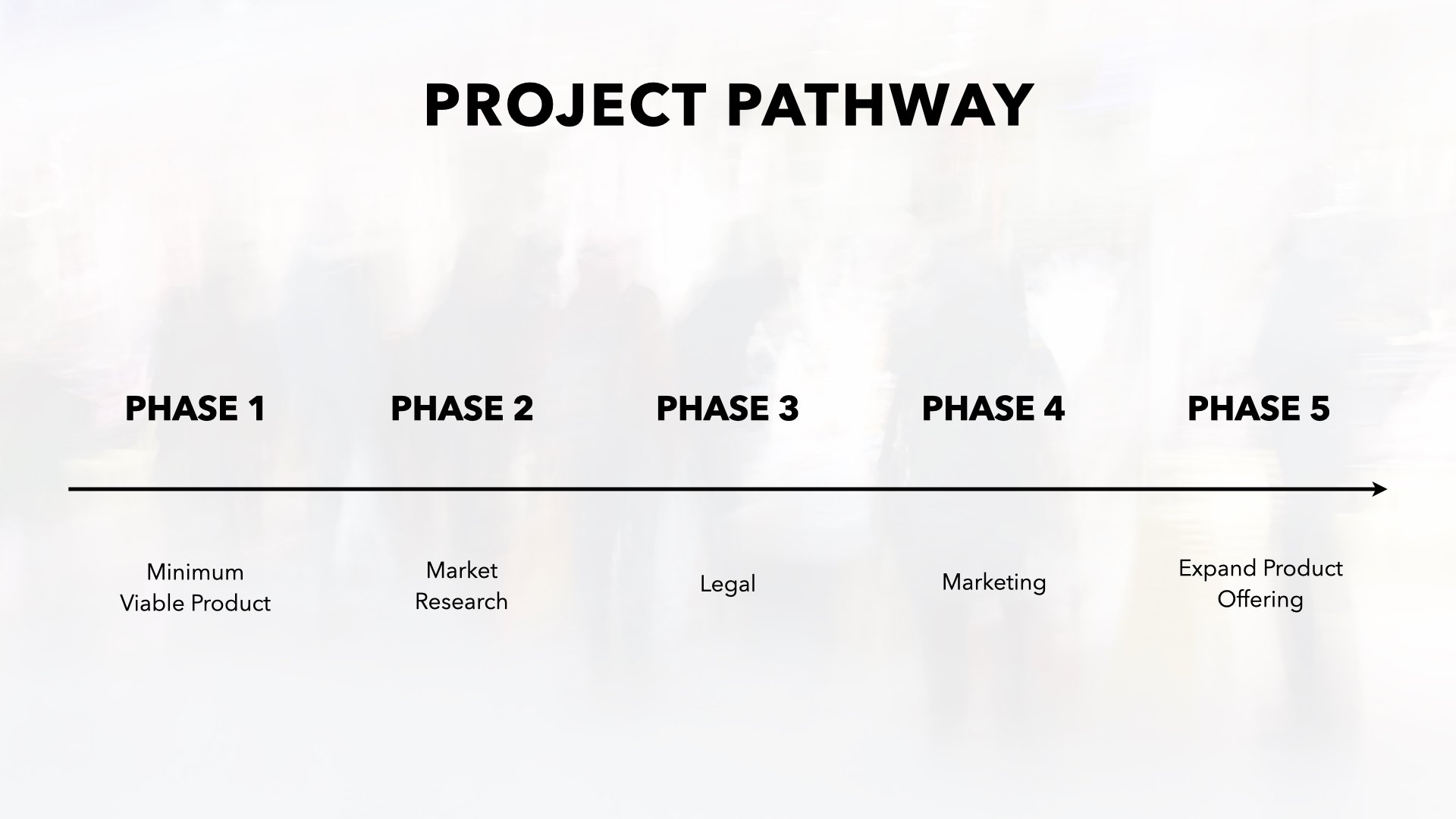 PROJECT PATHWAY

PHASE 1

Minimum Viable Product

PHASE 2

Market Research

PHASE 3

Legal

PHASE 4

Marketing

PHASE 5

Expand Product Offering